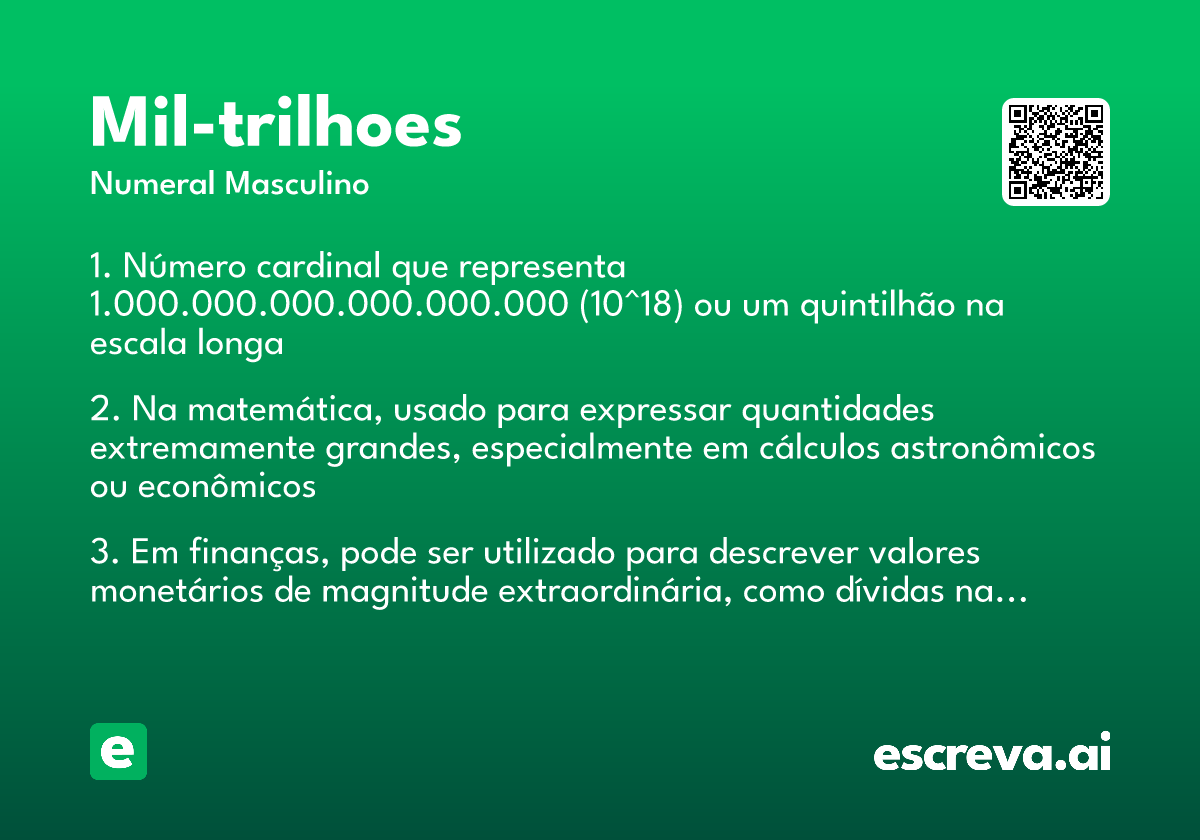 Mil-trilhoes
Numeral Masculino

1. Número cardinal que representa 1.000.000.000.000.000.000 (10^18) ou um quintilhão na escala longa

2. Na matemática, usado para expressar quantidades extremamente grandes, especialmente em cálculos astronômicos ou econômicos

3. Em finanças, pode ser utilizado para descrever valores monetários de magnitude extraordinária, como dívidas na...

e

escreva.ai